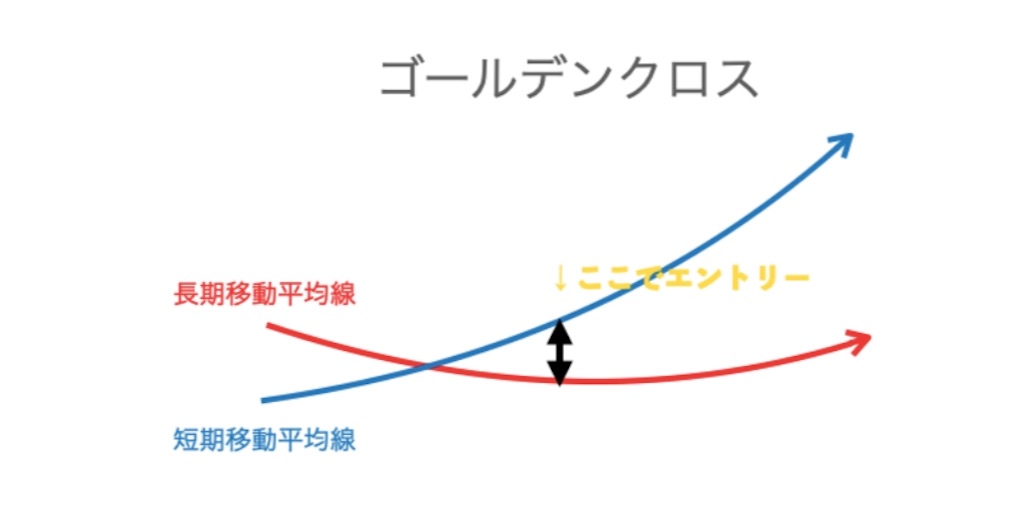 ゴールデンクロス

長期移動平均線

↓ここでエントリー

短期移動平均線